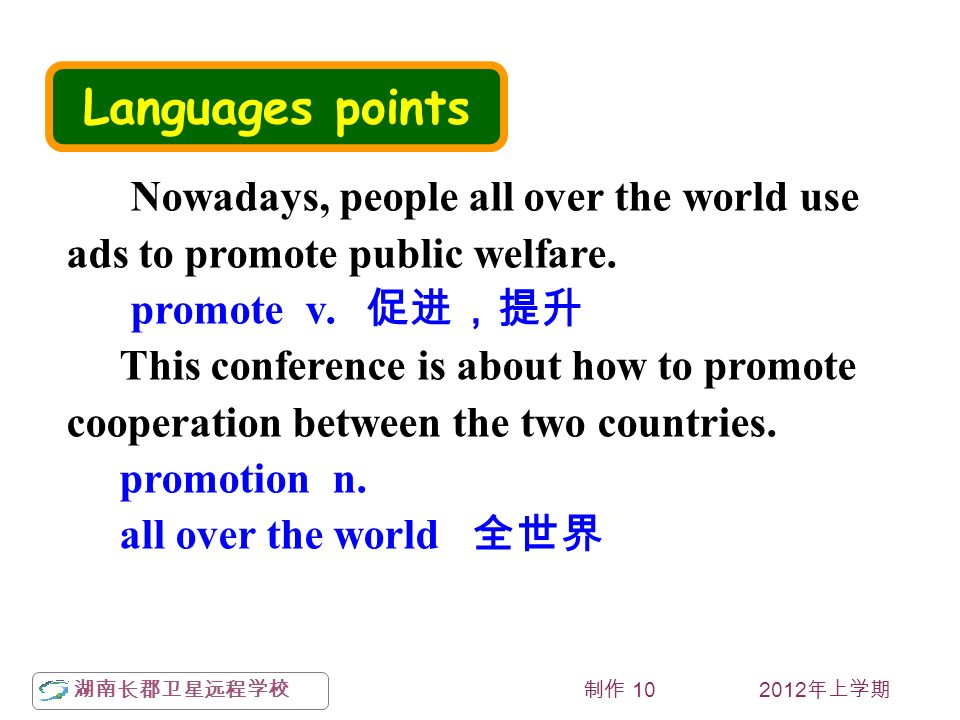 Languages points

Nowadays, people all over the world use ads to promote public welfare.

promote v. 促进，提升

This conference is about how to promote cooperation between the two countries.

promotion n.

all over the world 全世界

湖南长郡卫星远程学校

制作 10

2012年上学期